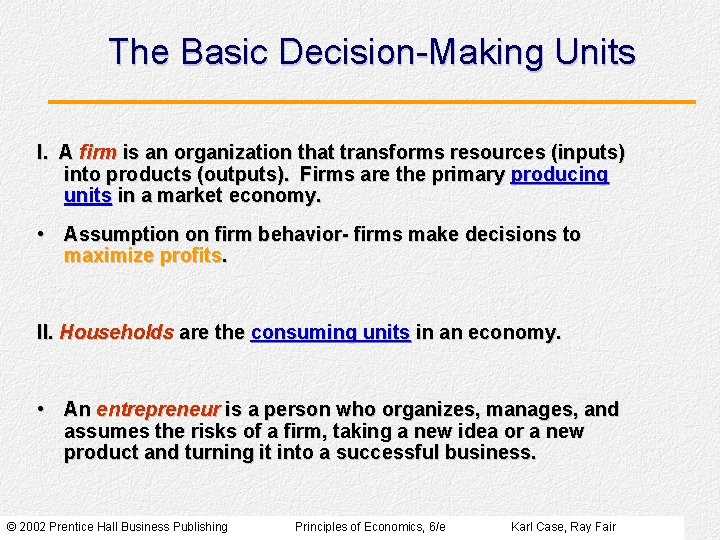 The Basic Decision-Making Units

I. A firm is an organization that transforms resources (inputs) into products (outputs). Firms are the primary producing units in a market economy.

• Assumption on firm behavior- firms make decisions to maximize profits.

II. Households are the consuming units in an economy.

• An entrepreneur is a person who organizes, manages, and assumes the risks of a firm, taking a new idea or a new product and turning it into a successful business.

© 2002 Prentice Hall Business Publishing Principles of Economics, 6/e Karl Case, Ray Fair